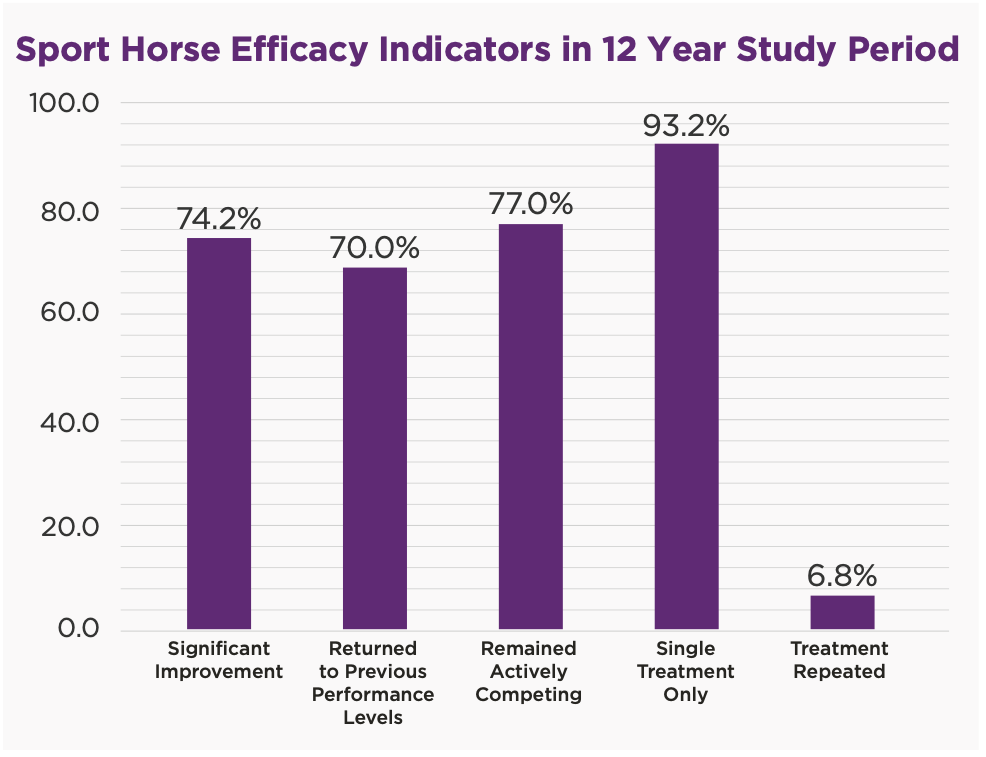 Sport Horse Efficacy Indicators in 12 Year Study Period

100.0
80.0
60.0
40.0
20.0
0.0

74.2%
70.0%
77.0%
93.2%
6.8%

Significant Improvement
Returned to Previous Performance Levels
Remained Actively Competing
Single Treatment Only
Treatment Repeated